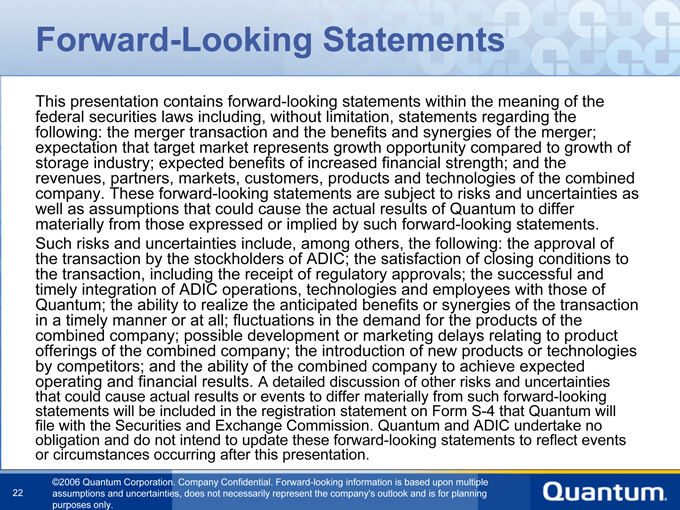 Forward-Looking Statements

This presentation contains forward-looking statements within the meaning of the federal securities laws including, without limitation, statements regarding the following: the merger transaction and the benefits and synergies of the merger; expectation that target market represents growth opportunity compared to growth of storage industry; expected benefits of increased financial strength; and the revenues, partners, markets, customers, products and technologies of the combined company. These forward-looking statements are subject to risks and uncertainties as well as assumptions that could cause the actual results of Quantum to differ materially from those expressed or implied by such forward-looking statements.

Such risks and uncertainties include, among others, the following: the approval of the transaction by the stockholders of ADIC; the satisfaction of closing conditions to the transaction, including the receipt of regulatory approvals; the successful and timely integration of ADIC operations, technologies and employees with those of Quantum; the ability to realize the anticipated benefits or synergies of the transaction in a timely manner or at all; fluctuations in the demand for the products of the combined company; possible development or marketing delays relating to product offerings of the combined company; the introduction of new products or technologies by competitors; and the ability of the combined company to achieve expected operating and financial results. A detailed discussion of other risks and uncertainties that could cause actual results or events to differ materially from such forward-looking statements will be included in the registration statement on Form S-4 that Quantum will file with the Securities and Exchange Commission. Quantum and ADIC undertake no obligation and do not intend to update these forward-looking statements to reflect events or circumstances occurring after this presentation.

22

©2006 Quantum Corporation. Company Confidential. Forward-looking information is based upon multiple assumptions and uncertainties, does not necessarily represent the company's outlook and is for planning purposes only.

Quantum.